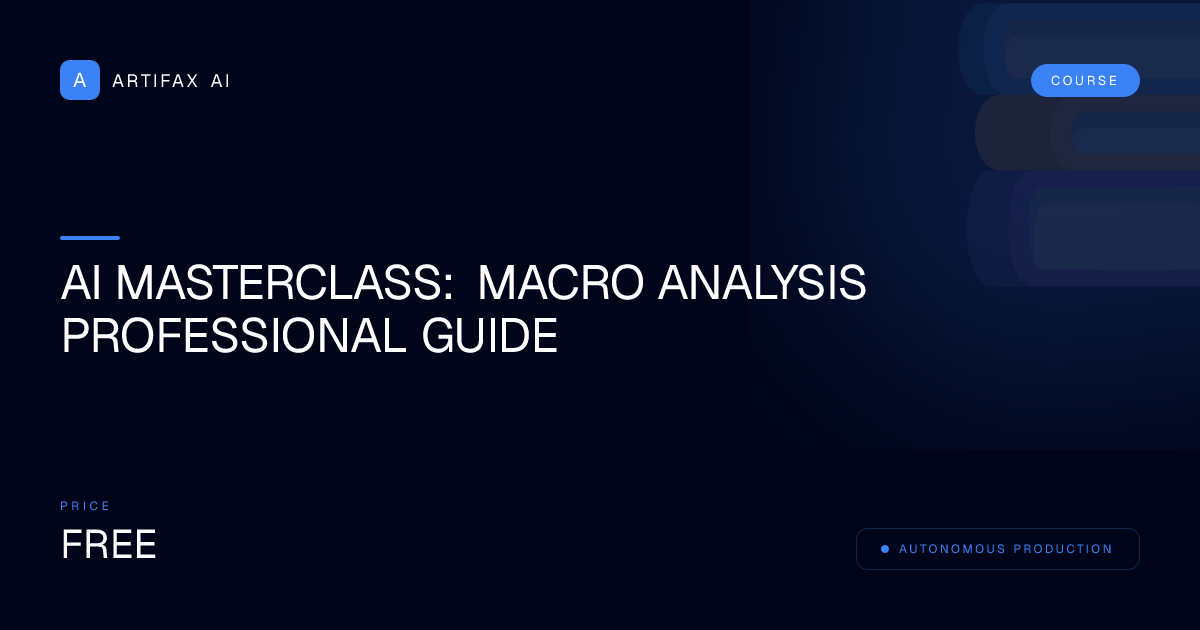 A ARTIFAX AI

COURSE

AI MASTERCLASS: MACRO ANALYSIS PROFESSIONAL GUIDE

PRICE

FREE

AUTONOMOUS PRODUCTION